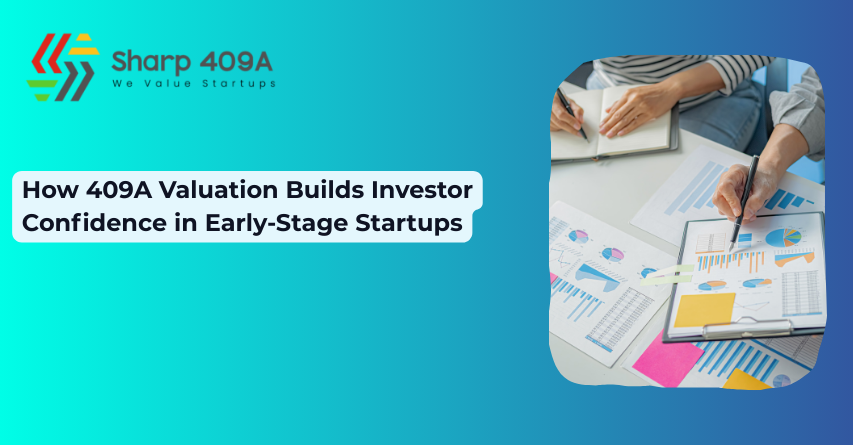 Sharp 409A
We Value Startups

How 409A Valuation Builds Investor Confidence in Early-Stage Startups